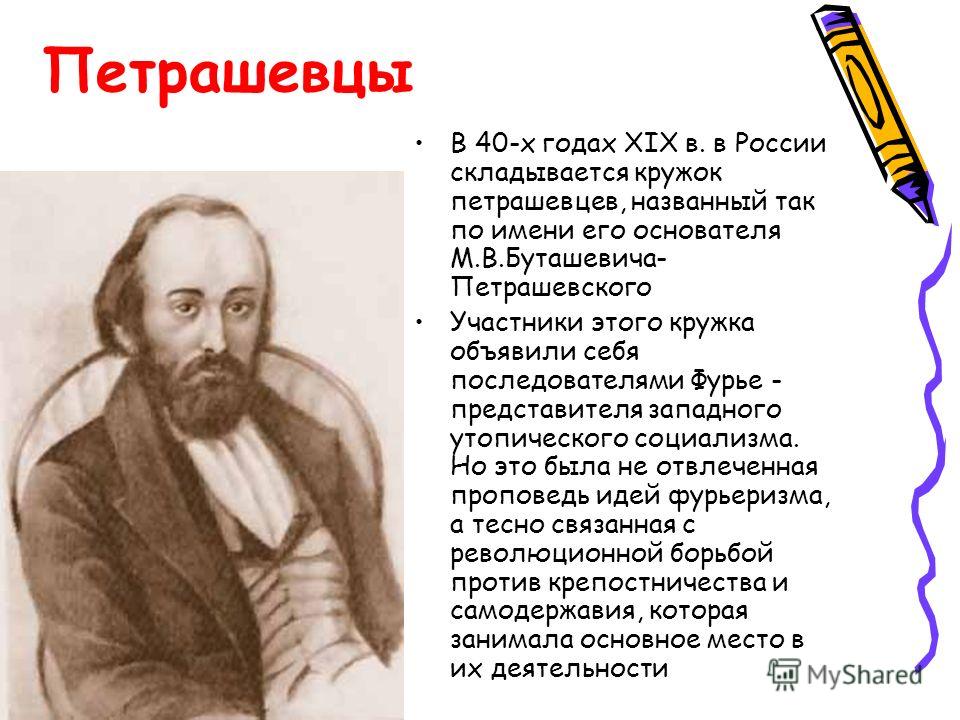 Петрашевцы

• В 40-х годах XIX в. в России складывается кружок петрашевцев, названный так по имени его основателя М.В.Буташевича-Петрашевского

• Участники этого кружка объявили себя последователями Фурье - представителя западного утопического социализма. Но это была не отвлеченная проповедь идей фурьеризма, а тесно связанная с революционной борьбой против крепостничества и самодержавия, которая занимала основное место в их деятельности

MyShared